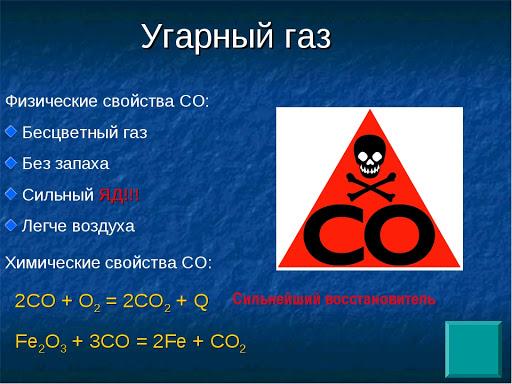 Угарный газ

Физические свойства СО:

Бесцветный газ

Без запаха

Сильный ЯД!!!

Легче воздуха

CO

Химические свойства СО:

$2CO + O_2 = 2CO_2 + Q$

Сильнейший восстановитель

$Fe_2O_3 + 3CO = 2Fe + CO_2$